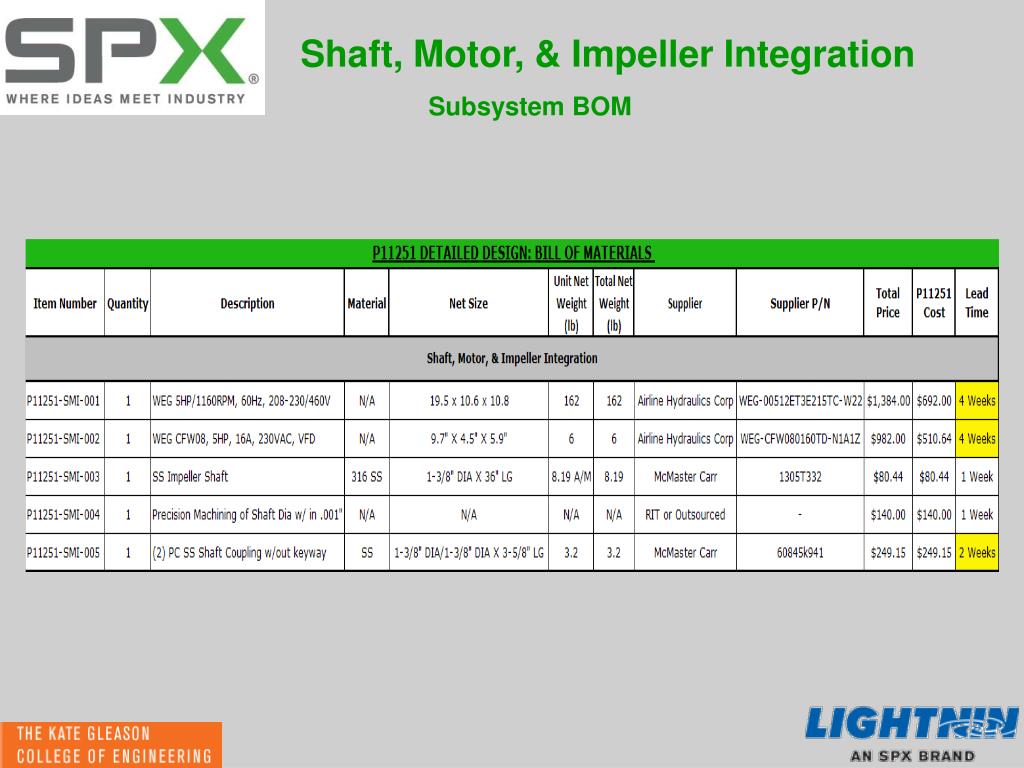 SPX®
WHERE IDEAS MEET INDUSTRY

Shaft, Motor, & Impeller Integration
Subsystem BOM

P11251 DETAILED DESIGN: BILL OF MATERIALS

| Item Number | Quantity | Description | Material | Net Size | Unit Net Weight (lb) | Total Net Weight (lb) | Supplier | Supplier P/N | Total Price | P11251 Cost | Lead Time |
|---|---|---|---|---|---|---|---|---|---|---|---|
| Shaft, Motor, & Impeller Integration | | | | | | | | | | | |
| P11251-SMI-001 | 1 | WEG 5HP/1160RPM, 60Hz, 208-230/460V | N/A | 19.5 x 10.6 x 10.8 | 162 | 162 | Airline Hydraulics Corp | WEG-00512ET3E215TC-W22 | $1,384.00 | $692.00 | 4 Weeks |
| P11251-SMI-002 | 1 | WEG CFW08, 5HP, 16A, 230VAC, VFD | N/A | 9.7" X 4.5" X 5.9" | 6 | 6 | Airline Hydraulics Corp | WEG-CFW080160TD-N1A1Z | $982.00 | $510.64 | 4 Weeks |
| P11251-SMI-003 | 1 | SS Impeller Shaft | 316 SS | 1-3/8" DIA X 36" LG | 8.19 A/M | 8.19 | McMaster Carr | 1305T332 | $80.44 | $80.44 | 1 Week |
| P11251-SMI-004 | 1 | Precision Machining of Shaft Dia w/ in .001" | N/A | N/A | N/A | N/A | RIT or Outsourced | - | $140.00 | $140.00 | 1 Week |
| P11251-SMI-005 | 1 | (2) PC SS Shaft Coupling w/out keyway | SS | 1-3/8" DIA/1-3/8" DIA X 3-5/8" LG | 3.2 | 3.2 | McMaster Carr | 60845k941 | $249.15 | $249.15 | 2 Weeks |

THE KATE GLEASON
COLLEGE OF ENGINEERING

LIGHTNIN
AN SPX BRAND